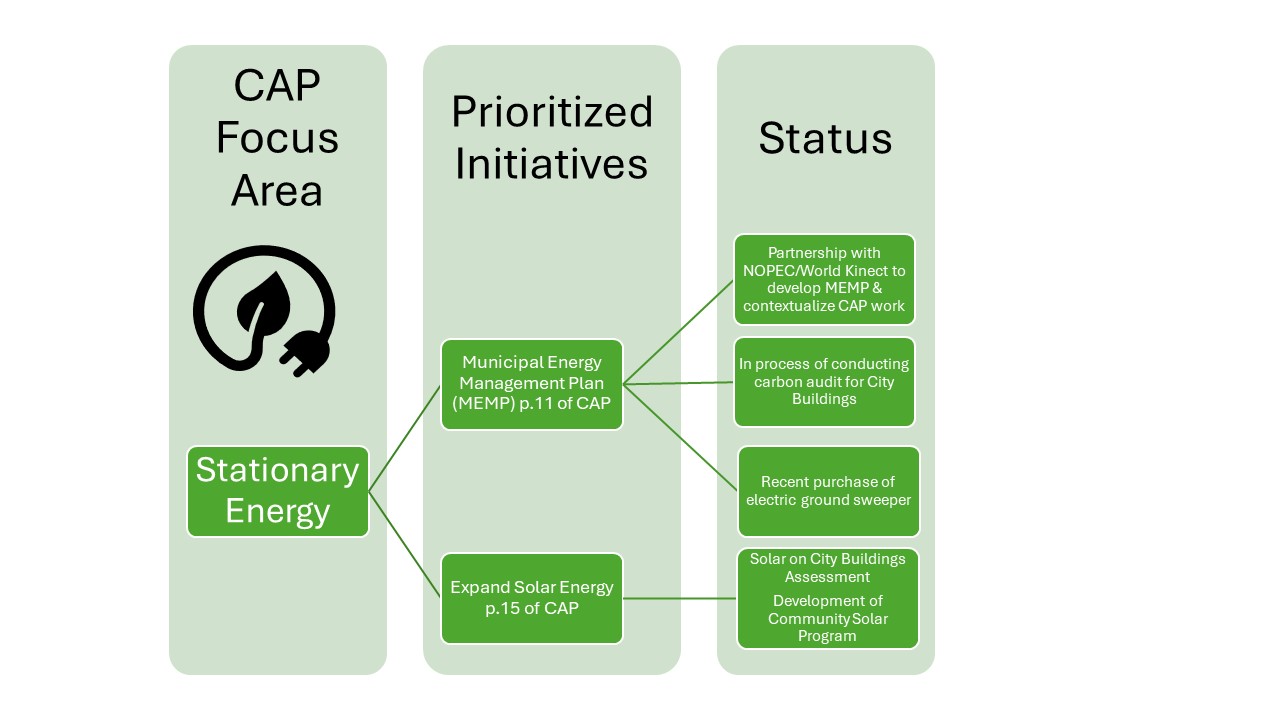 CAP Focus Area

Stationary Energy

Prioritized Initiatives

Municipal Energy Management Plan (MEMP) p.11 of CAP

Expand Solar Energy p.15 of CAP

Status

Partnership with NOPEC/World Kinect to develop MEMP & contextualize CAP work

In process of conducting carbon audit for City Buildings

Recent purchase of electric ground sweeper

Solar on City Buildings Assessment

Development of Community Solar Program